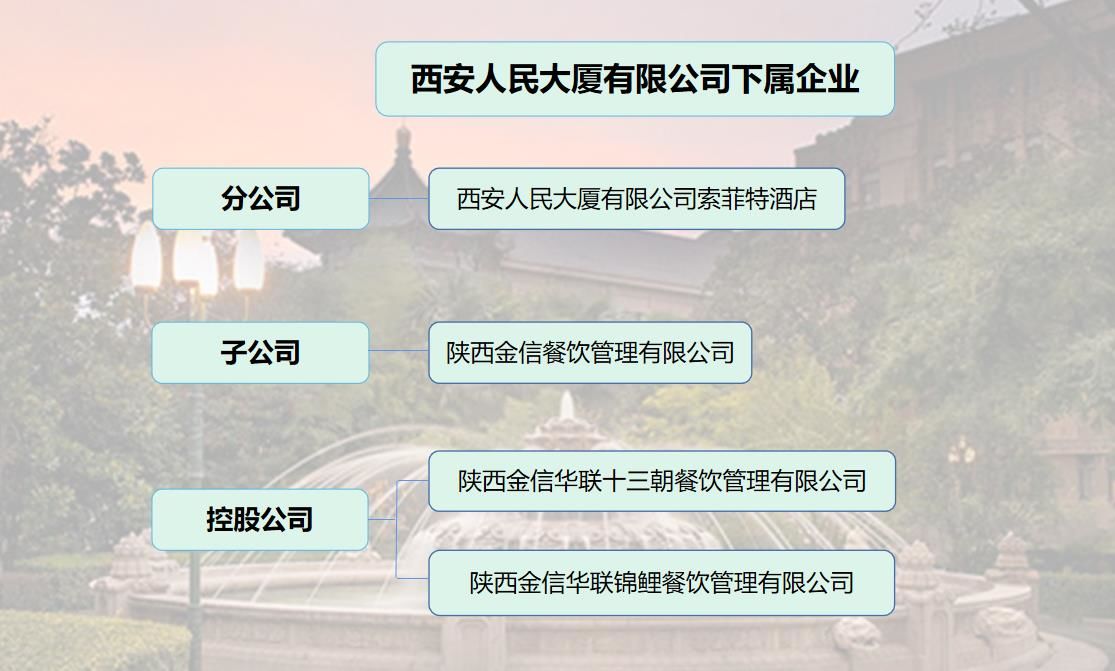 西安人民大厦有限公司下属企业

分公司

西安人民大厦有限公司索菲特酒店

子公司

陕西金信餐饮管理有限公司

控股公司

陕西金信华联十三朝餐饮管理有限公司

陕西金信华联锦鲤餐饮管理有限公司